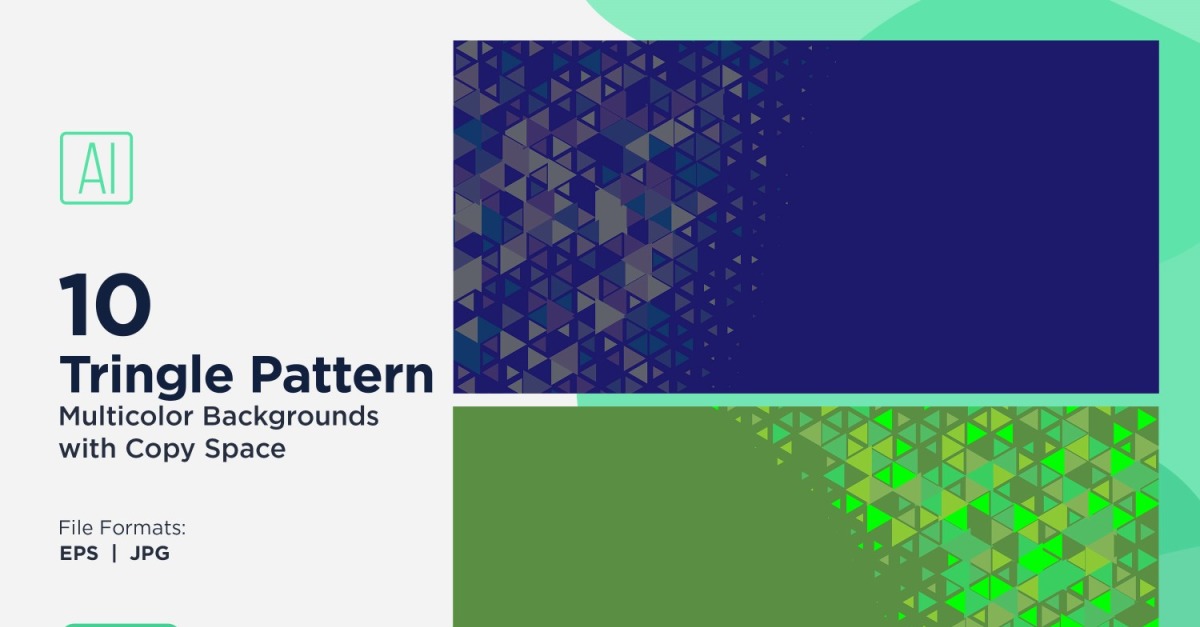 AI

10
Tringle Pattern
Multicolor Backgrounds with Copy Space

File Formats:
EPS | JPG